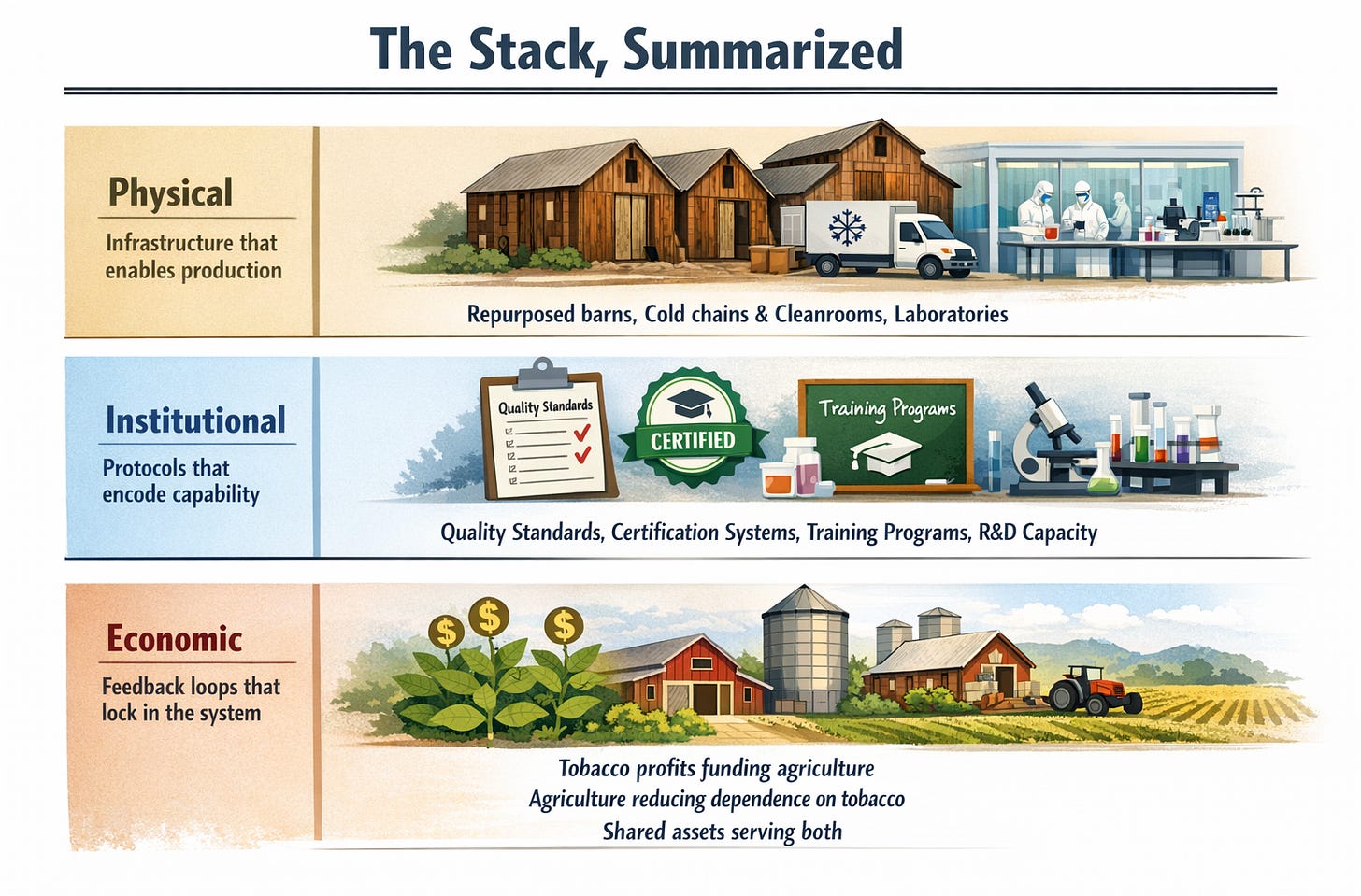 The Stack, Summarized

Physical
Infrastructure that enables production

Repurposed barns, Cold chains & Cleanrooms, Laboratories

Institutional
Protocols that encode capability

Quality Standards

CERTIFIED

Training Programs

Quality Standards, Certification Systems, Training Programs, R&D Capacity

Economic
Feedback loops that lock in the system

$ $ $

Tobacco profits funding agriculture
Agriculture reducing dependence on tobacco
Shared assets serving both